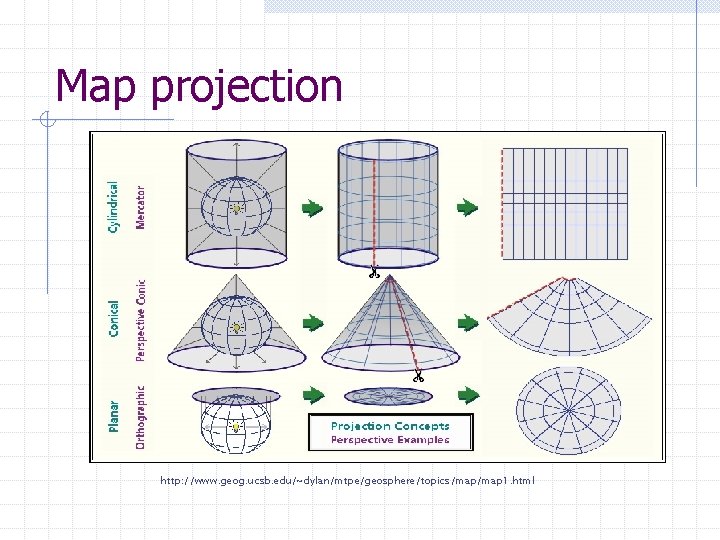 Map projection

Cylindrical
Mercator

Conical
Perspective Conic

Planar
Orthographic

Projection Concepts
Perspective Examples

http://www.geog.ucsb.edu/~dylan/mtpe/geosphere/topics/map/map1.html